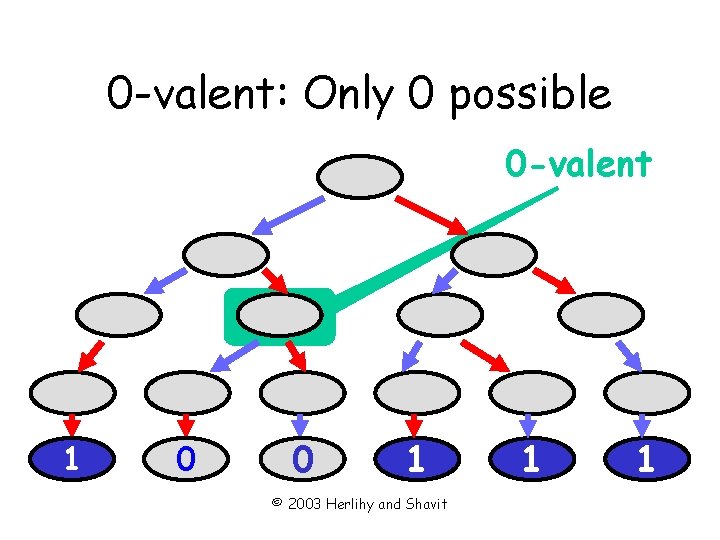 0-valent: Only 0 possible

0-valent

1 0 0 1 1 1

© 2003 Herlihy and Shavit